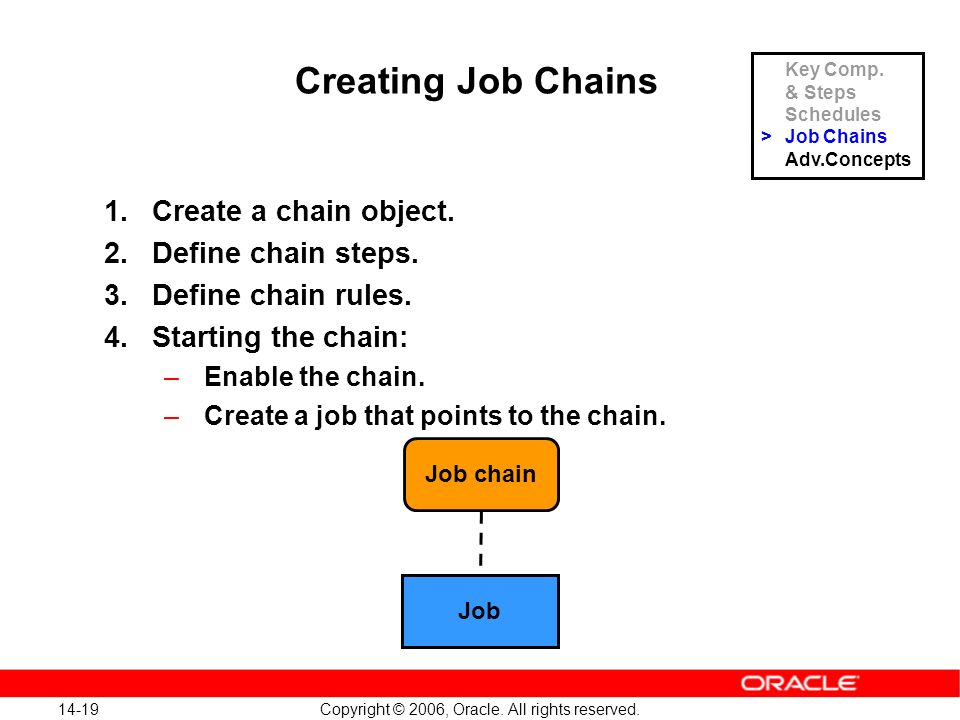 Creating Job Chains

Key Comp.
& Steps
Schedules
> Job Chains
Adv.Concepts

1. Create a chain object.
2. Define chain steps.
3. Define chain rules.
4. Starting the chain:
– Enable the chain.
– Create a job that points to the chain.

Job chain

Job

ORACLE

14-19

Copyright © 2006, Oracle. All rights reserved.